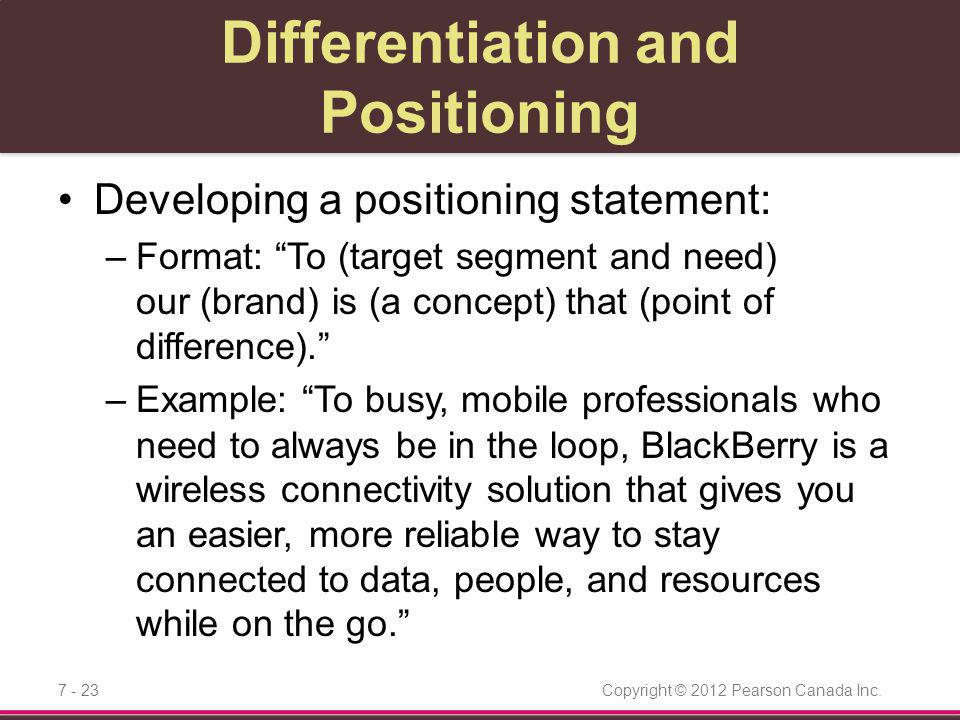 Differentiation and Positioning

• Developing a positioning statement:

– Format: “To (target segment and need) our (brand) is (a concept) that (point of difference).”

– Example: “To busy, mobile professionals who need to always be in the loop, BlackBerry is a wireless connectivity solution that gives you an easier, more reliable way to stay connected to data, people, and resources while on the go.”

7 - 23

Copyright © 2012 Pearson Canada Inc.